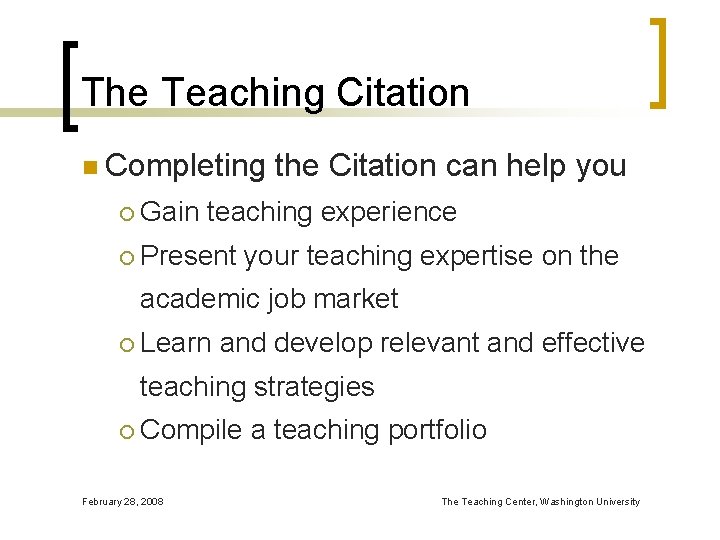 The Teaching Citation

Completing the Citation can help you

Gain teaching experience

Present your teaching expertise on the academic job market

Learn and develop relevant and effective teaching strategies

Compile a teaching portfolio

February 28, 2008

The Teaching Center, Washington University